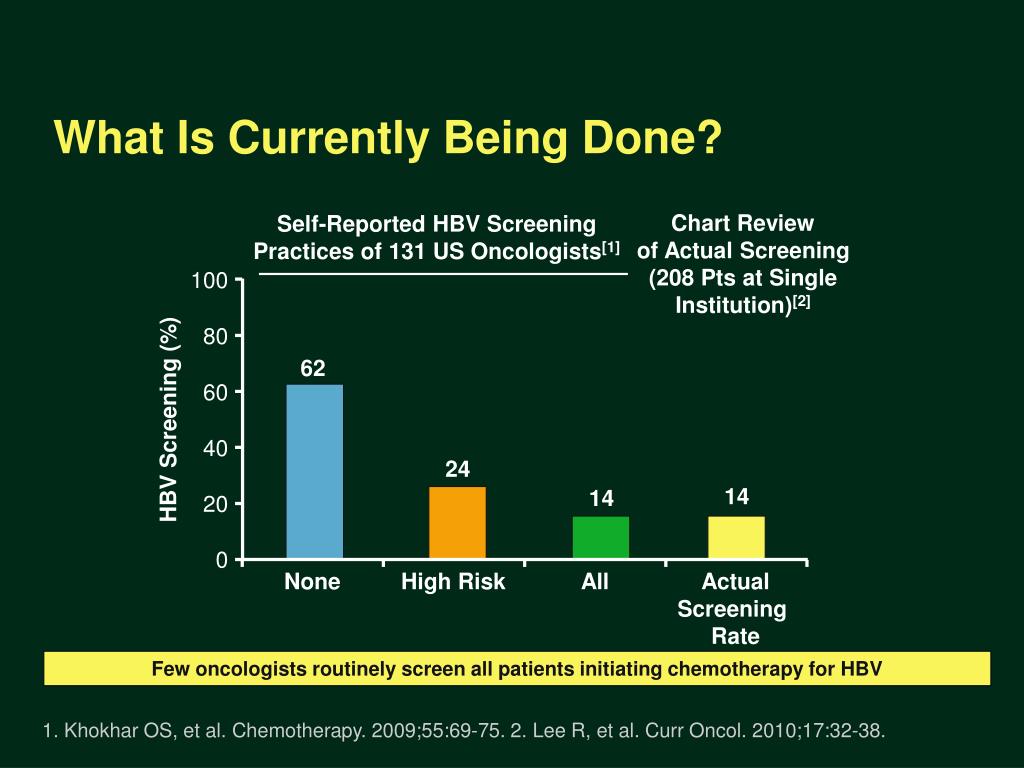 What Is Currently Being Done?

Self-Reported HBV Screening Practices of 131 US Oncologists$^{[1]}$

Chart Review of Actual Screening (208 Pts at Single Institution)$^{[2]}$

HBV Screening (%)

100
80
60
40
20
0

62
24
14
14

None
High Risk
All
Actual Screening Rate

Few oncologists routinely screen all patients initiating chemotherapy for HBV

1. Khokhar OS, et al. Chemotherapy. 2009;55:69-75. 2. Lee R, et al. Curr Oncol. 2010;17:32-38.